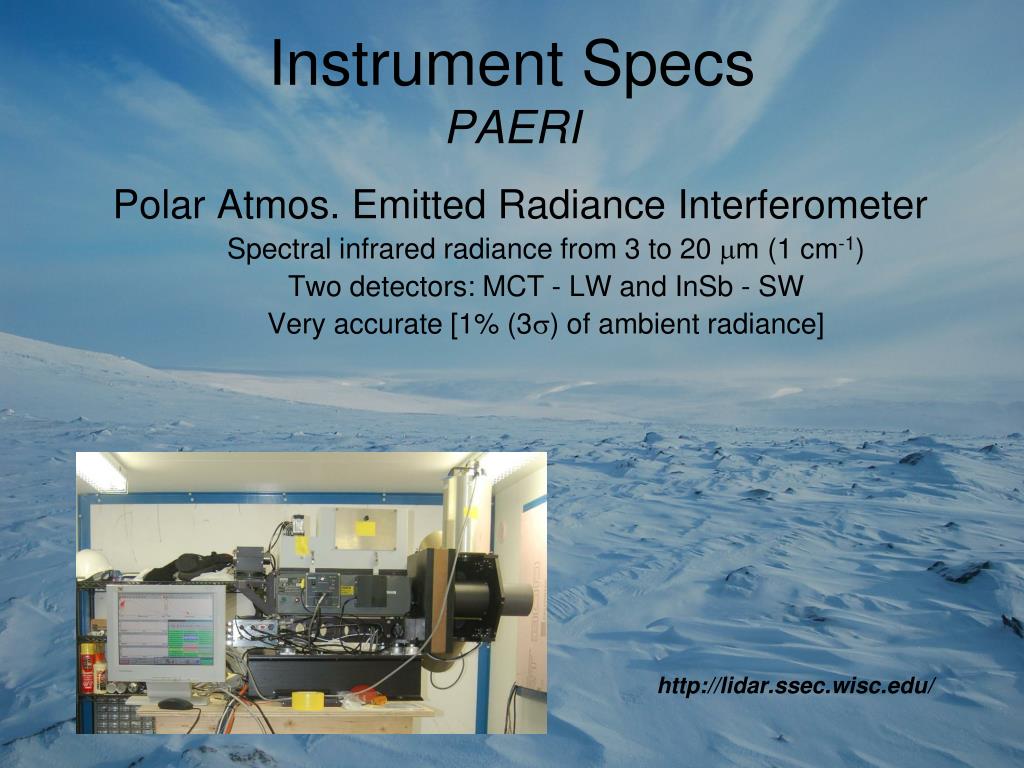 Instrument Specs
PAERI

Polar Atmos. Emitted Radiance Interferometer

Spectral infrared radiance from 3 to 20 $\mu$m (1 cm$^{-1}$)

Two detectors: MCT - LW and InSb - SW

Very accurate [1% (3$\sigma$) of ambient radiance]

http://lidar.ssec.wisc.edu/